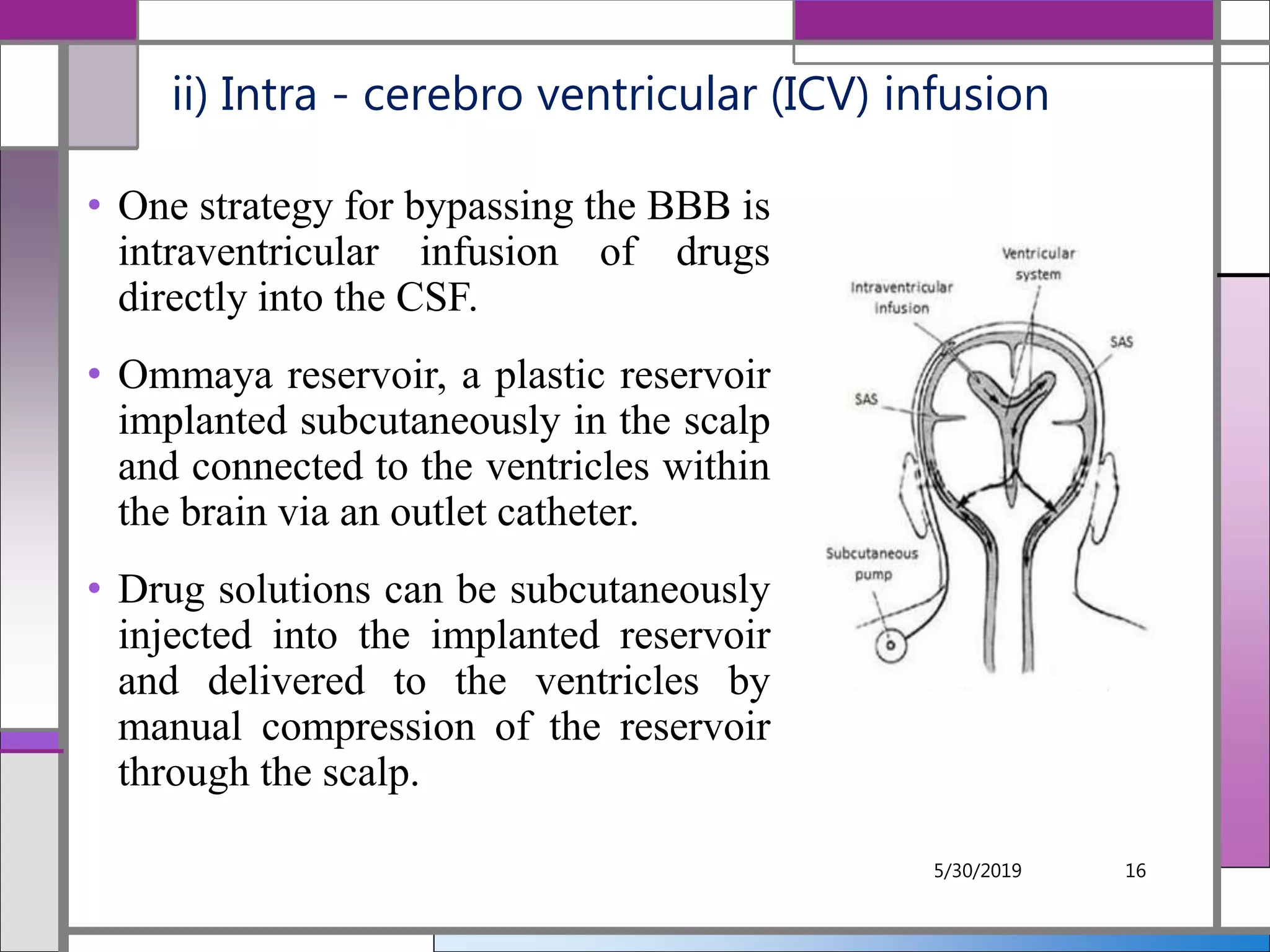 ii) Intra - cerebro ventricular (ICV) infusion

• One strategy for bypassing the BBB is intraventricular infusion of drugs directly into the CSF.

• Ommaya reservoir, a plastic reservoir implanted subcutaneously in the scalp and connected to the ventricles within the brain via an outlet catheter.

• Drug solutions can be subcutaneously injected into the implanted reservoir and delivered to the ventricles by manual compression of the reservoir through the scalp.

Ventricular system

Intraventricular infusion

SAS

SAS

Subcutaneous pump

5/30/2019

16